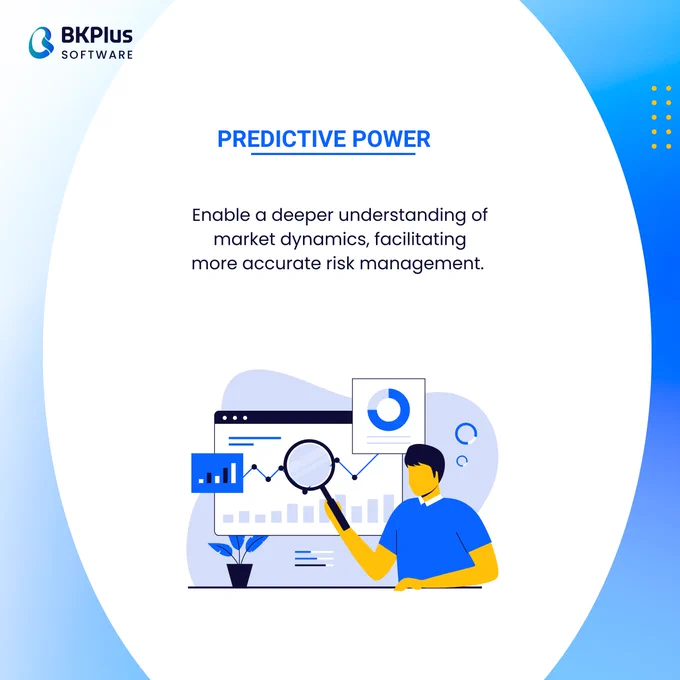 BKPlus
SOFTWARE

PREDICTIVE POWER

Enable a deeper understanding of market dynamics, facilitating more accurate risk management.